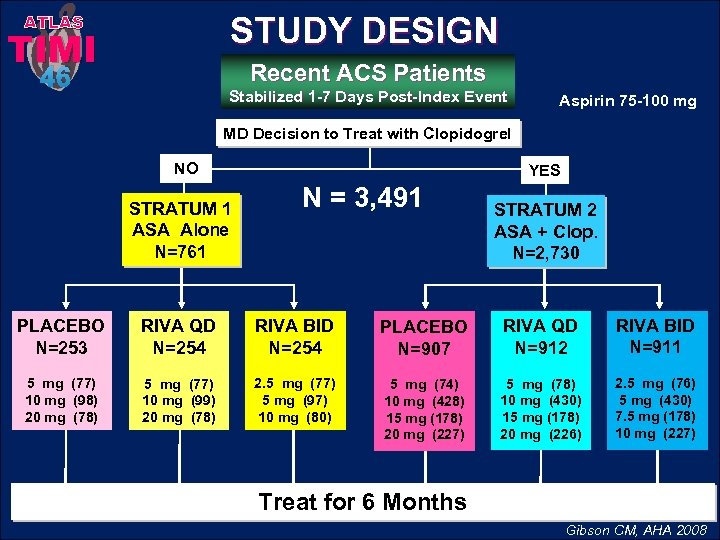 ATLAS
TIMI
46

STUDY DESIGN

Recent ACS Patients
Stabilized 1-7 Days Post-Index Event

Aspirin 75-100 mg

MD Decision to Treat with Clopidogrel

NO

YES

N = 3,491

STRATUM 1
ASA Alone
N=761

STRATUM 2
ASA + Clop.
N=2,730

PLACEBO
N=253

5 mg (77)
10 mg (98)
20 mg (78)

RIVA QD
N=254

5 mg (77)
10 mg (99)
20 mg (78)

RIVA BID
N=254

2.5 mg (77)
5 mg (97)
10 mg (80)

PLACEBO
N=907

5 mg (74)
10 mg (428)
15 mg (178)
20 mg (227)

RIVA QD
N=912

5 mg (78)
10 mg (430)
15 mg (178)
20 mg (226)

RIVA BID
N=911

2.5 mg (76)
5 mg (430)
7.5 mg (178)
10 mg (227)

Treat for 6 Months

Gibson CM, AHA 2008